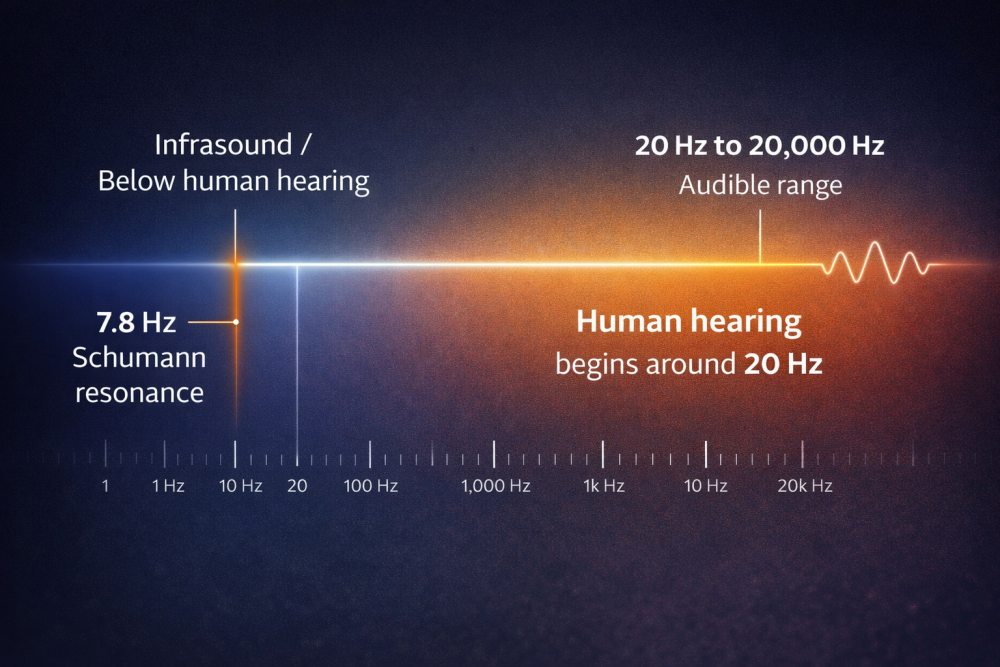 Infrasound /
Below human hearing

20 Hz to 20,000 Hz
Audible range

7.8 Hz
Schumann resonance

Human hearing
begins around 20 Hz

1
1 Hz
10 Hz
20
100 Hz
1,000 Hz
1k Hz
10 Hz
20k Hz